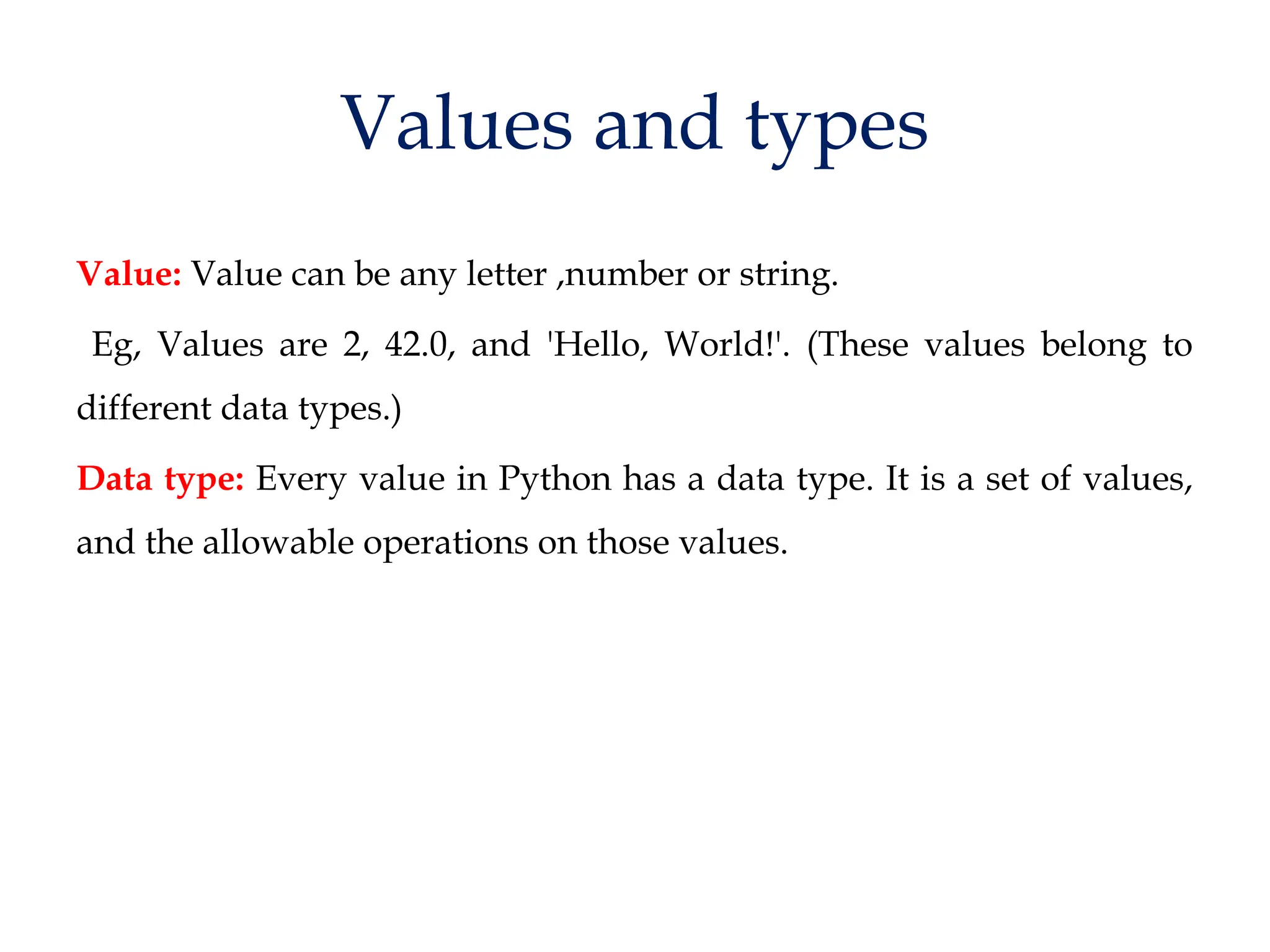 Values and types

Value: Value can be any letter ,number or string.

Eg, Values are 2, 42.0, and 'Hello, World!'. (These values belong to different data types.)

Data type: Every value in Python has a data type. It is a set of values, and the allowable operations on those values.